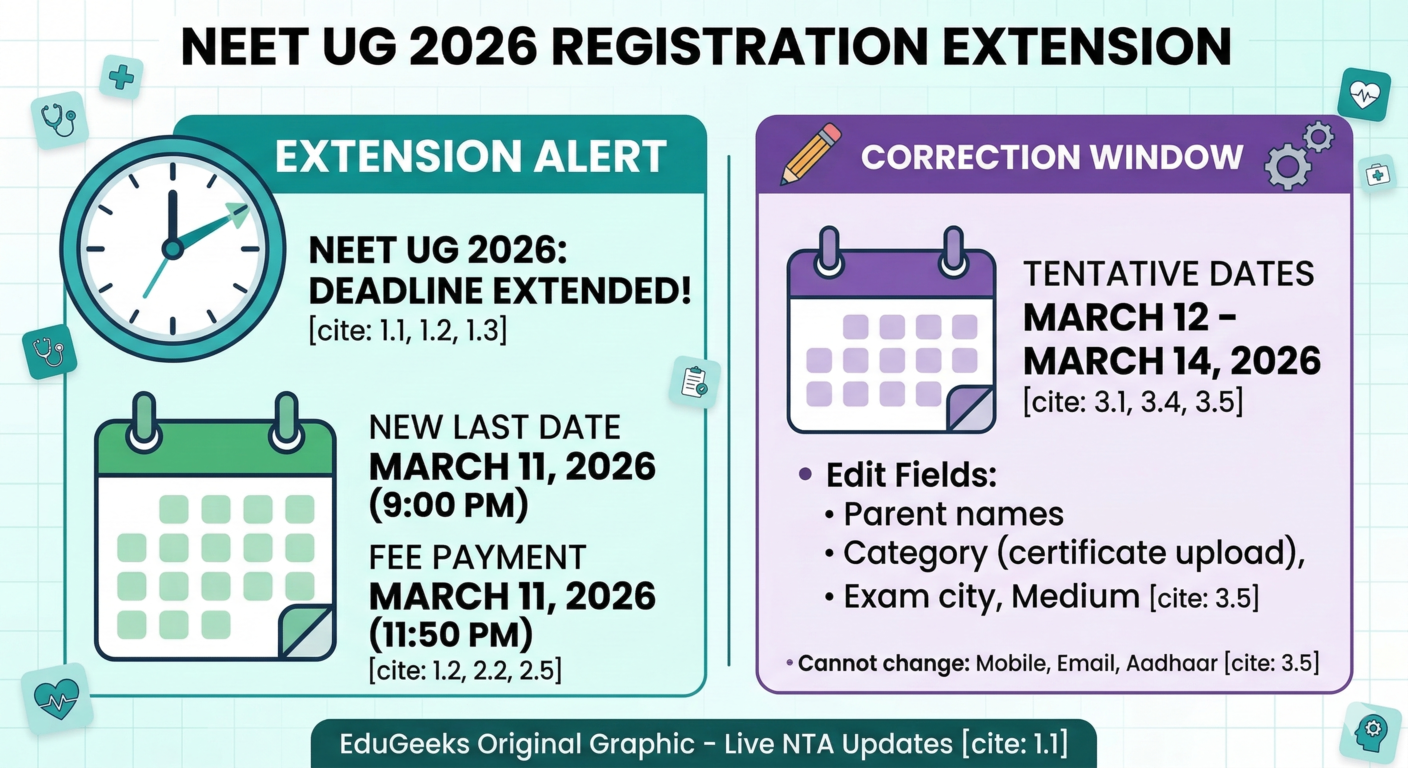 NEET UG 2026 REGISTRATION EXTENSION

EXTENSION ALERT

NEET UG 2026: DEADLINE EXTENDED!
[cite: 1.1, 1.2, 1.3]

NEW LAST DATE
MARCH 11, 2026
(9:00 PM)

FEE PAYMENT
MARCH 11, 2026
(11:50 PM)
[cite: 1.2, 2.2, 2.5]

CORRECTION WINDOW

TENTATIVE DATES
MARCH 12 - MARCH 14, 2026
[cite: 3.1, 3.4, 3.5]

• Edit Fields:
• Parent names
• Category (certificate upload),
• Exam city, Medium [cite: 3.5]

• Cannot change: Mobile, Email, Aadhaar [cite: 3.5]

EduGeeks Original Graphic - Live NTA Updates [cite: 1.1]